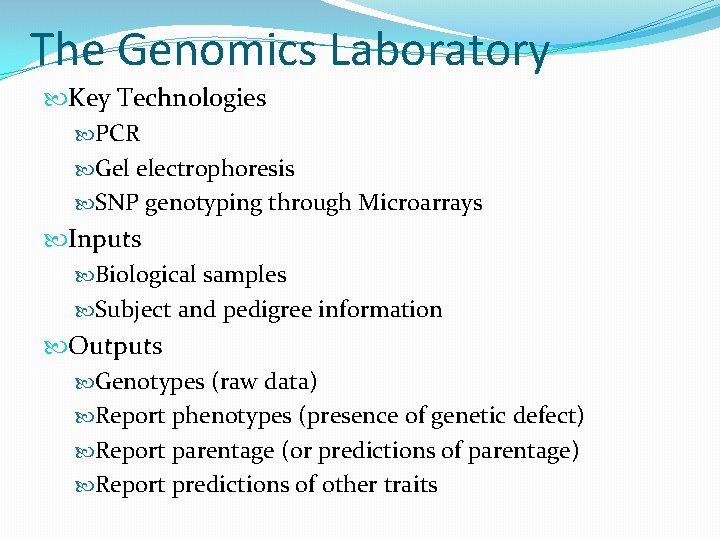 The Genomics Laboratory

Key Technologies

PCR

Gel electrophoresis

SNP genotyping through Microarrays

Inputs

Biological samples

Subject and pedigree information

Outputs

Genotypes (raw data)

Report phenotypes (presence of genetic defect)

Report parentage (or predictions of parentage)

Report predictions of other traits